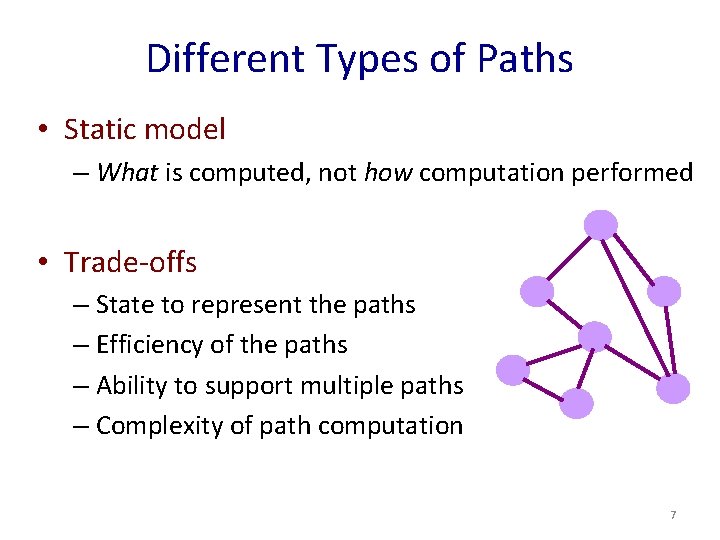 Different Types of Paths

• Static model
– What is computed, not how computation performed

• Trade-offs
– State to represent the paths
– Efficiency of the paths
– Ability to support multiple paths
– Complexity of path computation

7